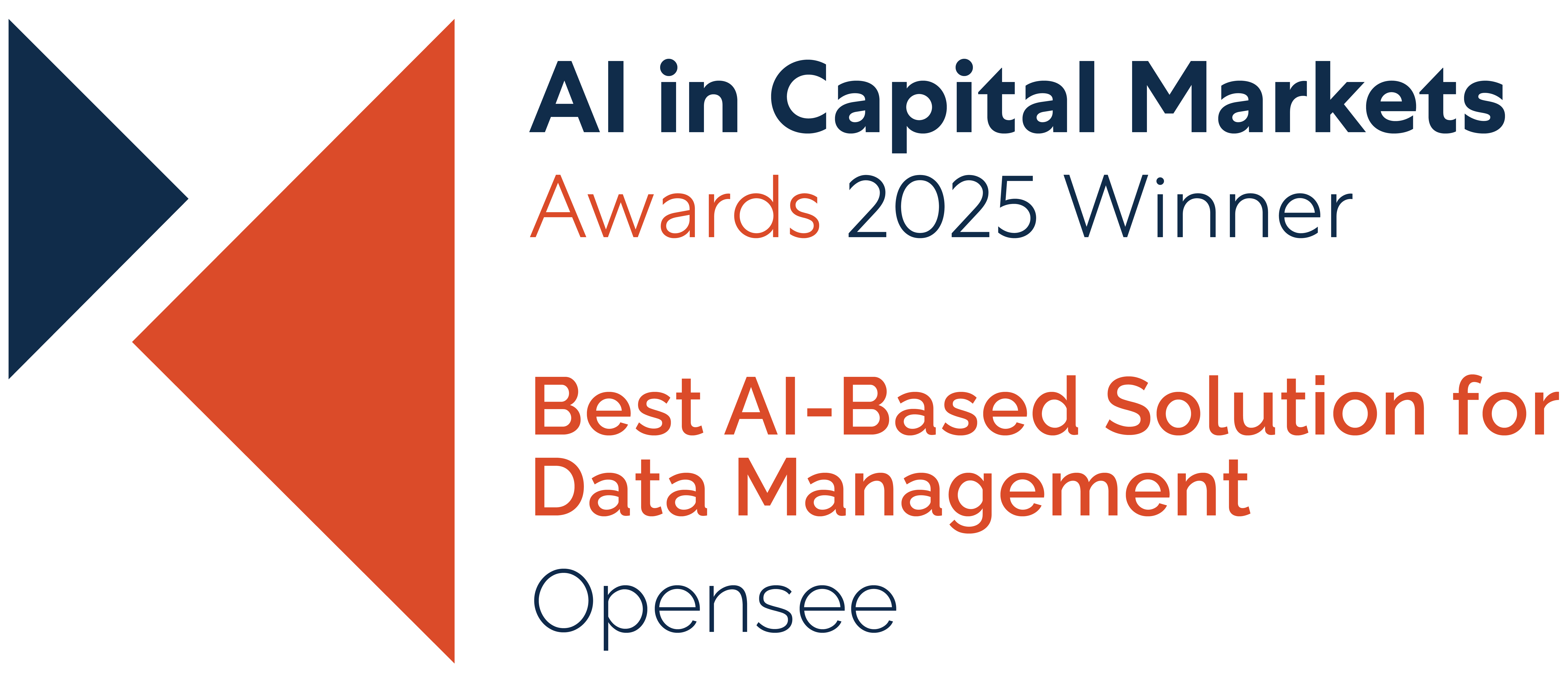 AI in Capital Markets
Awards 2025 Winner

Best AI-Based Solution for Data Management

Opensee